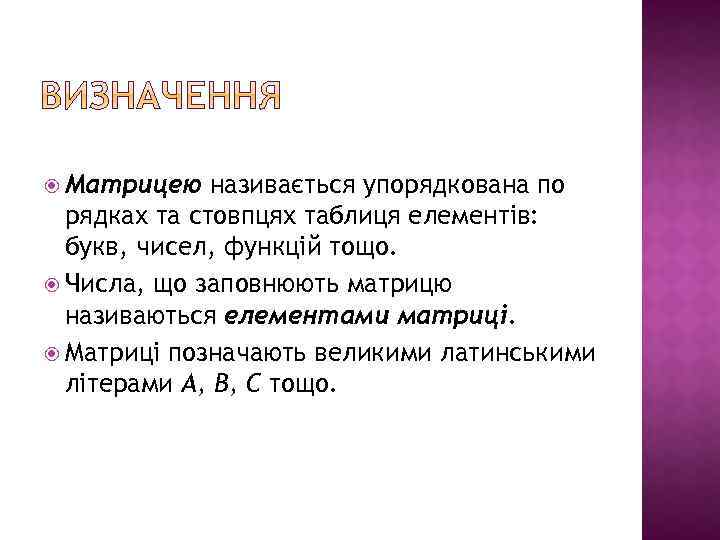 ВИЗНАЧЕННЯ

Матрицею називається упорядкована по рядках та стовпцях таблиця елементів: букв, чисел, функцій тощо.

Числа, що заповнюють матрицю називаються елементами матриці.

Матриці позначають великими латинськими літерами $A$, $B$, $C$ тощо.